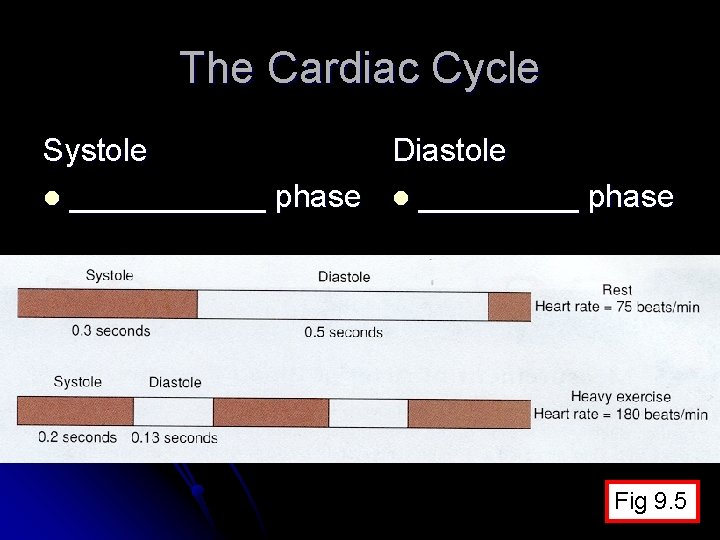 The Cardiac Cycle

Systole
● ___________ phase

Diastole
● _________ phase

Systole

Diastole

Rest
Heart rate = 75 beats/min

0.3 seconds

0.5 seconds

Systole

Diastole

Heavy exercise
Heart rate = 180 beats/min

0.2 seconds

0.13 seconds

Fig 9.5